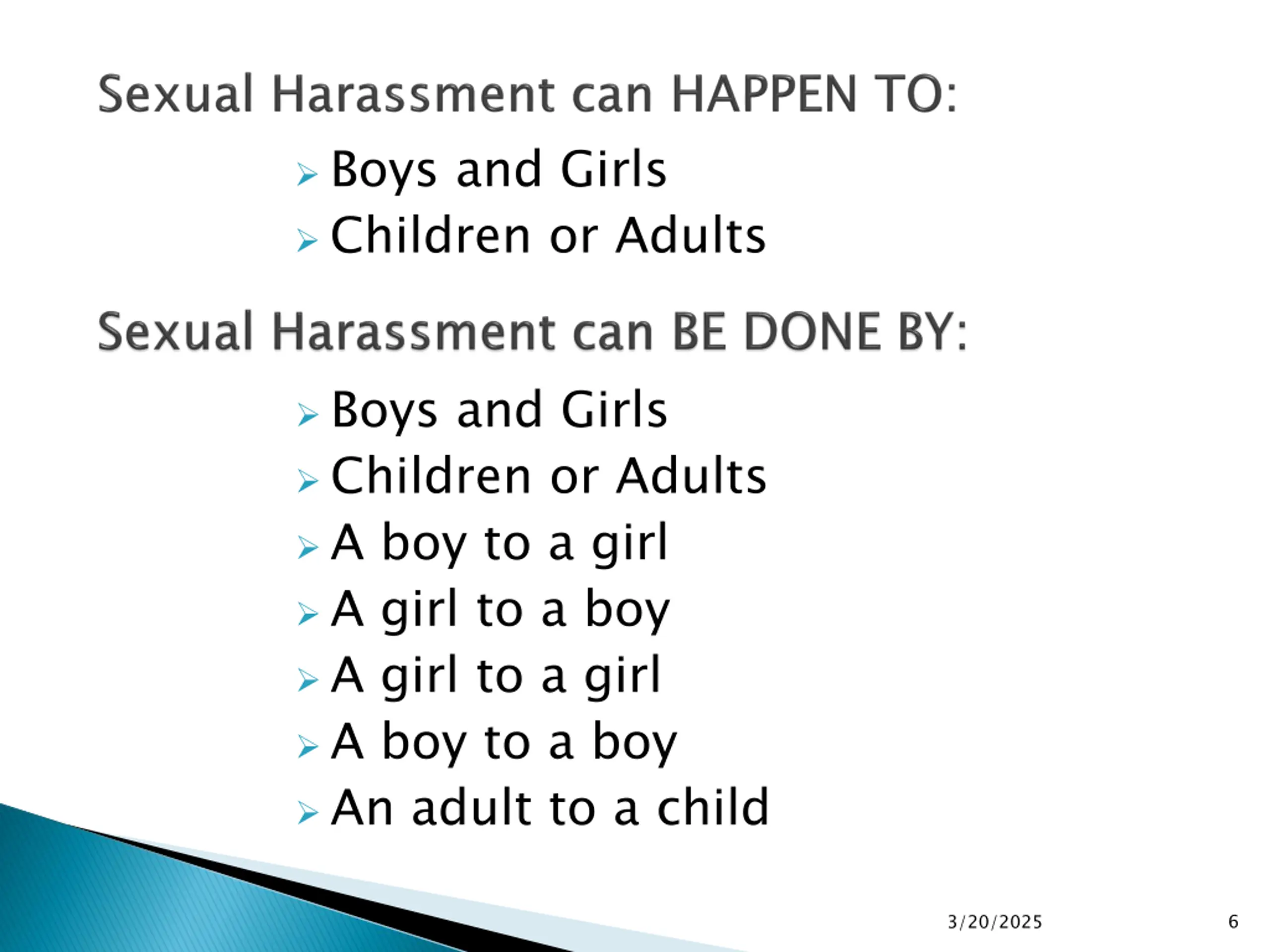 Sexual Harassment can HAPPEN TO:

Boys and Girls
Children or Adults

Sexual Harassment can BE DONE BY:

Boys and Girls
Children or Adults
A boy to a girl
A girl to a boy
A girl to a girl
A boy to a boy
An adult to a child

3/20/2025

6